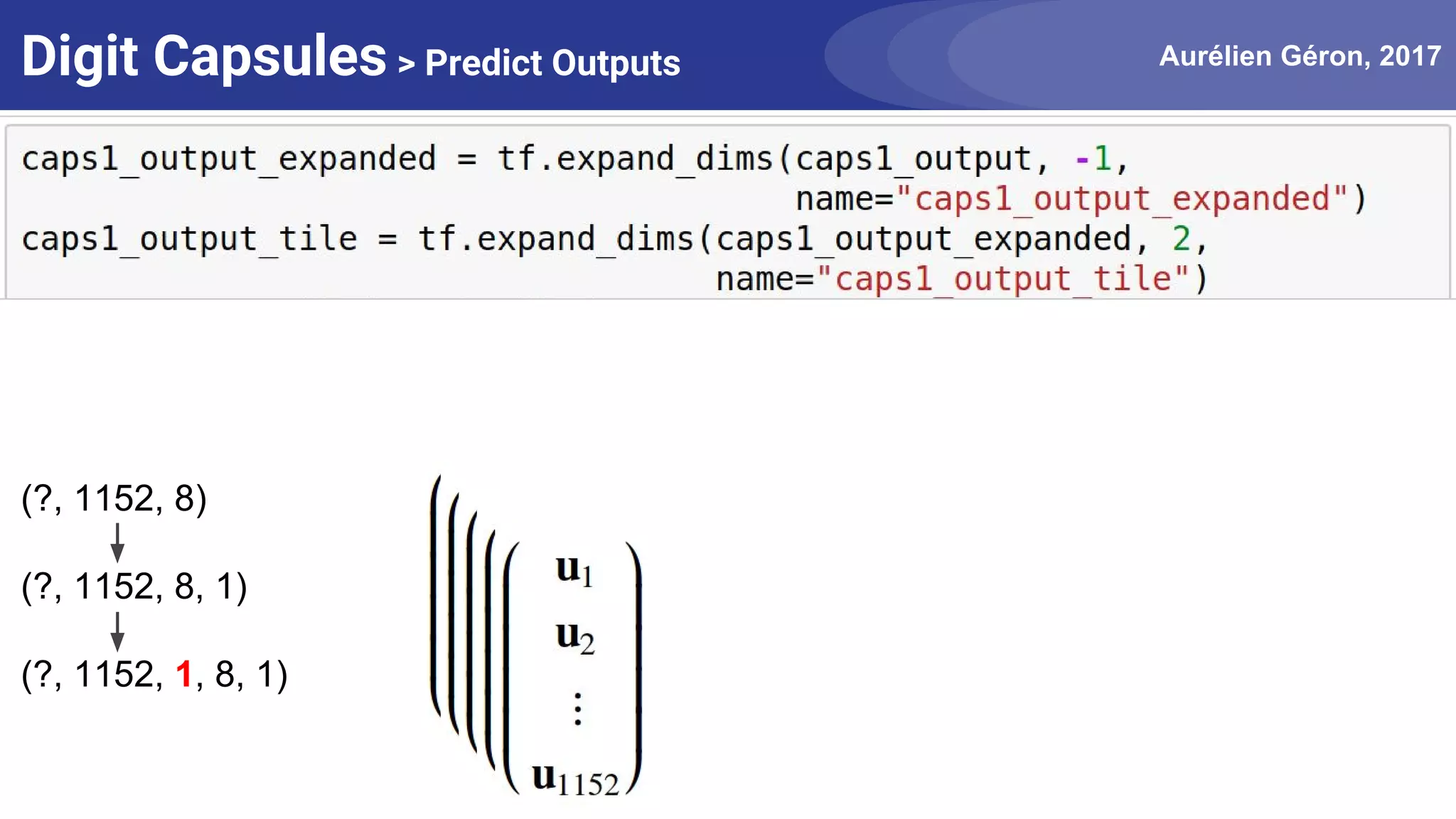 Digit Capsules > Predict Outputs

Aurélien Géron, 2017

caps1_output_expanded = tf.expand_dims(caps1_output, -1,
                                       name="caps1_output_expanded")
caps1_output_tile = tf.expand_dims(caps1_output_expanded, 2,
                                   name="caps1_output_tile")

(?, 1152, 8)

(?, 1152, 8, 1)

(?, 1152, 1, 8, 1)

$\begin{pmatrix} \mathbf{u}_1 \\ \mathbf{u}_2 \\ \vdots \\ \mathbf{u}_{1152} \end{pmatrix}$